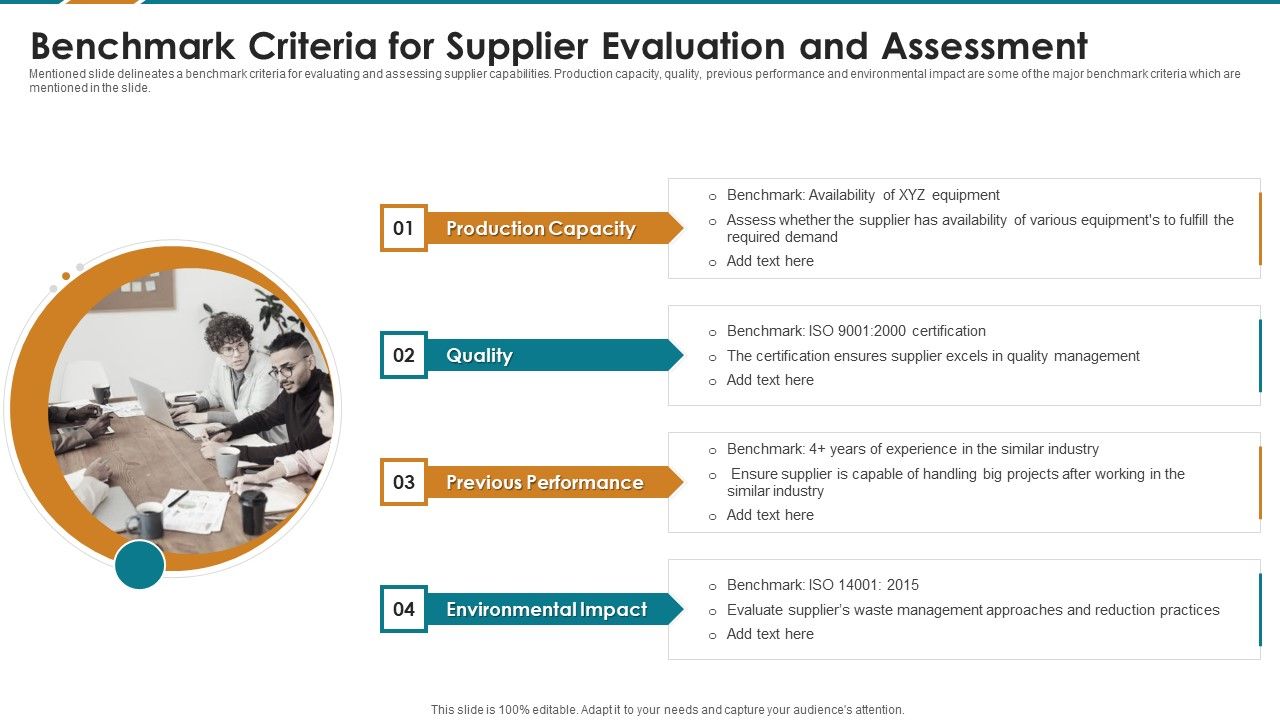 Benchmark Criteria for Supplier Evaluation and Assessment

Mentioned slide delineates a benchmark criteria for evaluating and assessing supplier capabilities. Production capacity, quality, previous performance and environmental impact are some of the major benchmark criteria which are mentioned in the slide.

01 Production Capacity

o Benchmark: Availability of XYZ equipment
o Assess whether the supplier has availability of various equipment's to fulfill the required demand
o Add text here

02 Quality

o Benchmark: ISO 9001:2000 certification
o The certification ensures supplier excels in quality management
o Add text here

03 Previous Performance

o Benchmark: 4+ years of experience in the similar industry
o Ensure supplier is capable of handling big projects after working in the similar industry
o Add text here

04 Environmental Impact

o Benchmark: ISO 14001: 2015
o Evaluate supplier's waste management approaches and reduction practices
o Add text here

This slide is 100% editable. Adapt it to your needs and capture your audience's attention.